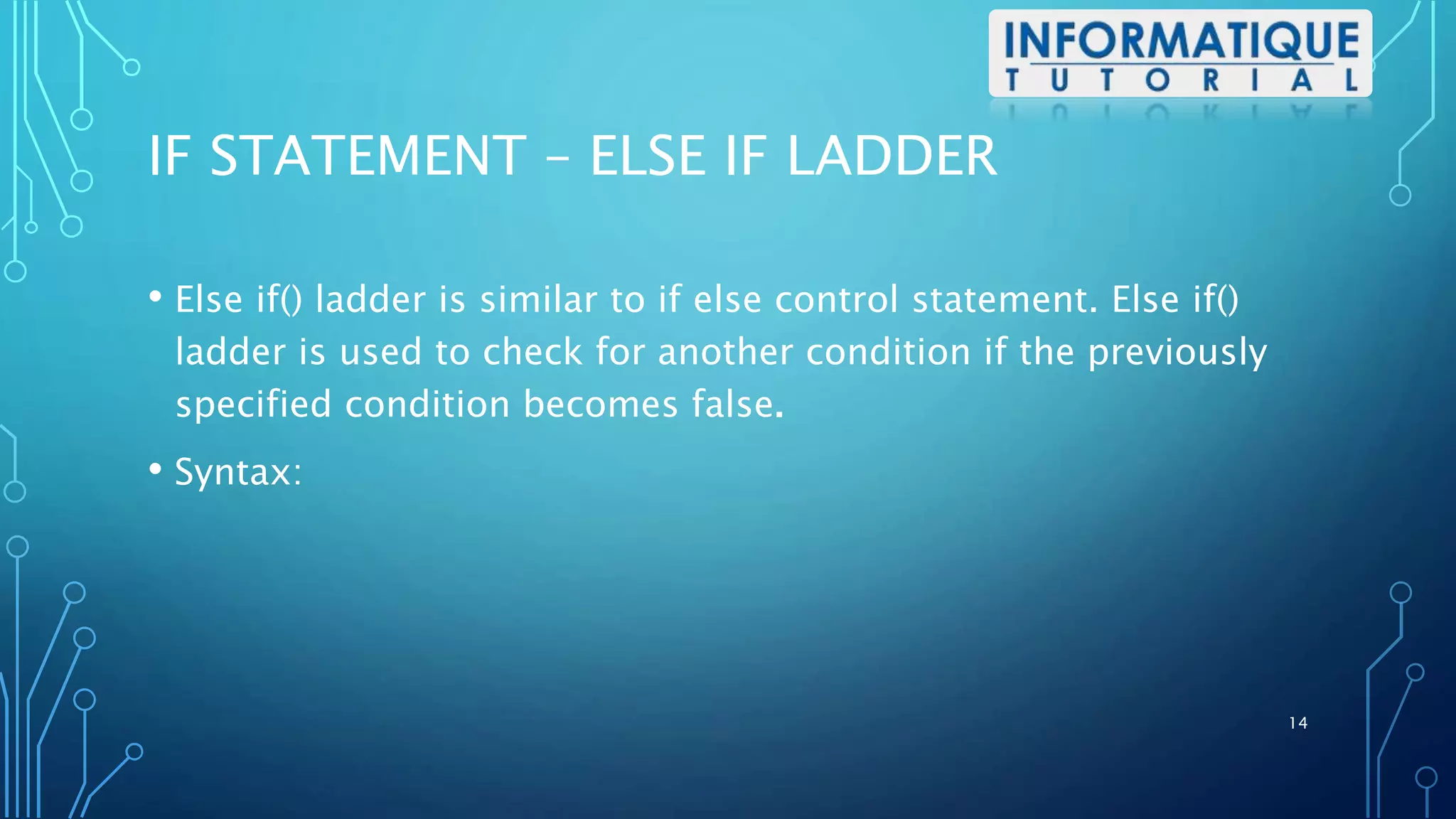 INFORMATIQUE
TUTORIAL

IF STATEMENT – ELSE IF LADDER

• Else if() ladder is similar to if else control statement. Else if() ladder is used to check for another condition if the previously specified condition becomes false.

• Syntax:

14